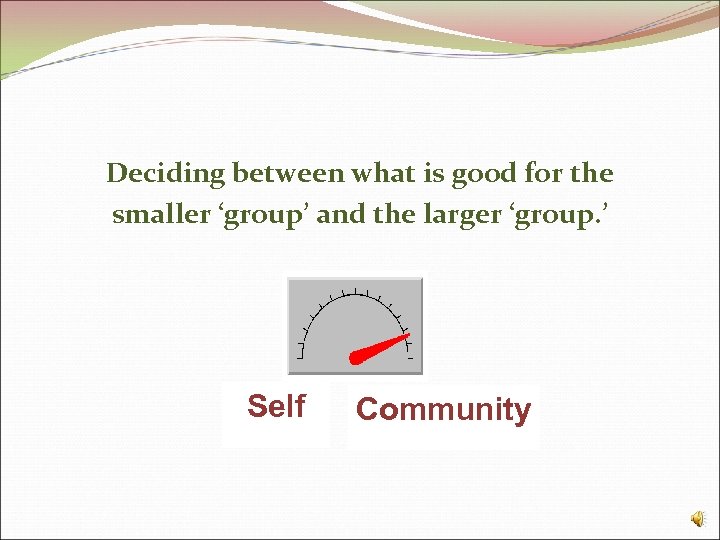 Deciding between what is good for the smaller ‘group’ and the larger ‘group.’

Self

Community